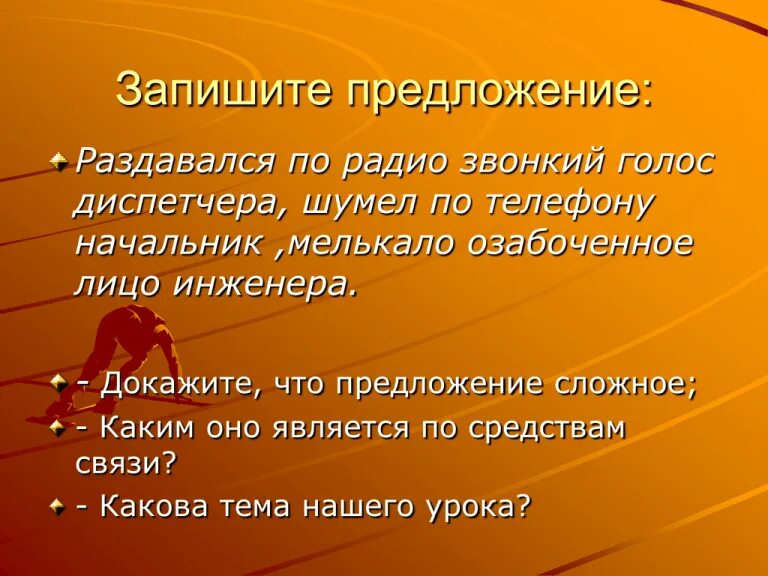 Запишите предложение:

Раздавался по радио звонкий голос диспетчера, шумел по телефону начальник ,мелькало озабоченное лицо инженера.

- Докажите, что предложение сложное;
- Каким оно является по средствам связи?
- Какова тема нашего урока?